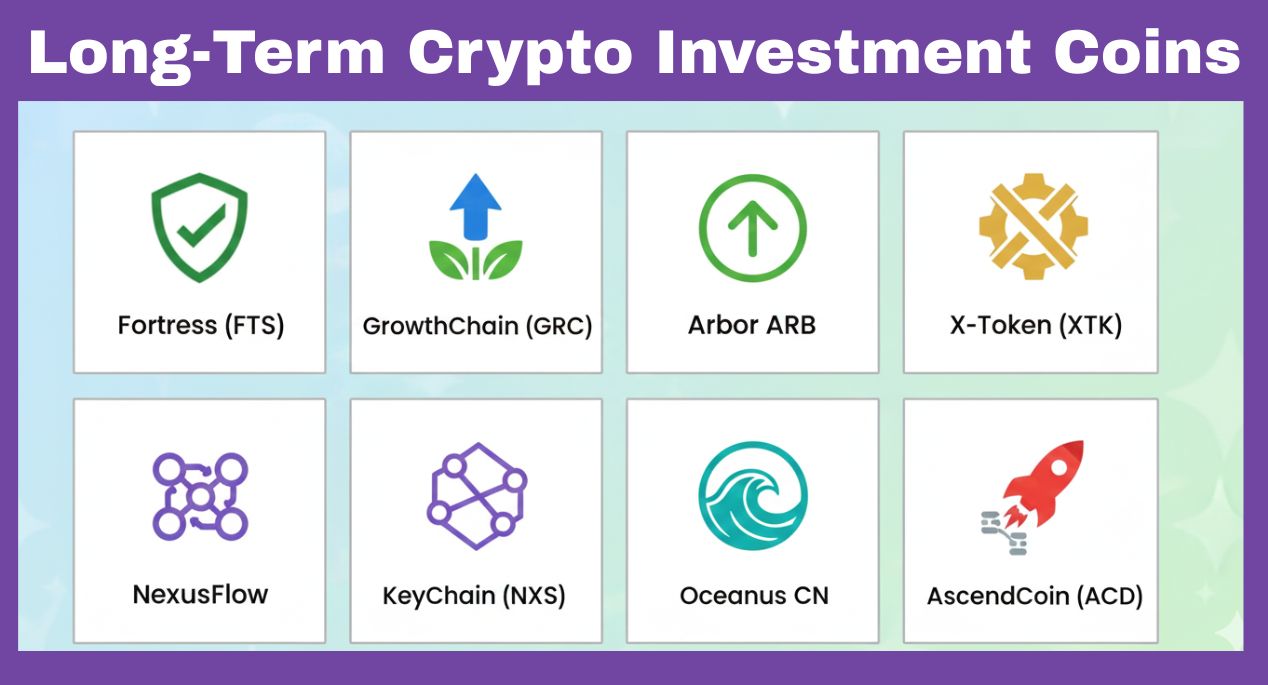 Long-Term Crypto Investment Coins

Fortress (FTS)

GrowthChain (GRC)

Arbor ARB

X-Token (XTK)

NexusFlow

KeyChain (NXS)

Oceanus CN

AscendCoin (ACD)